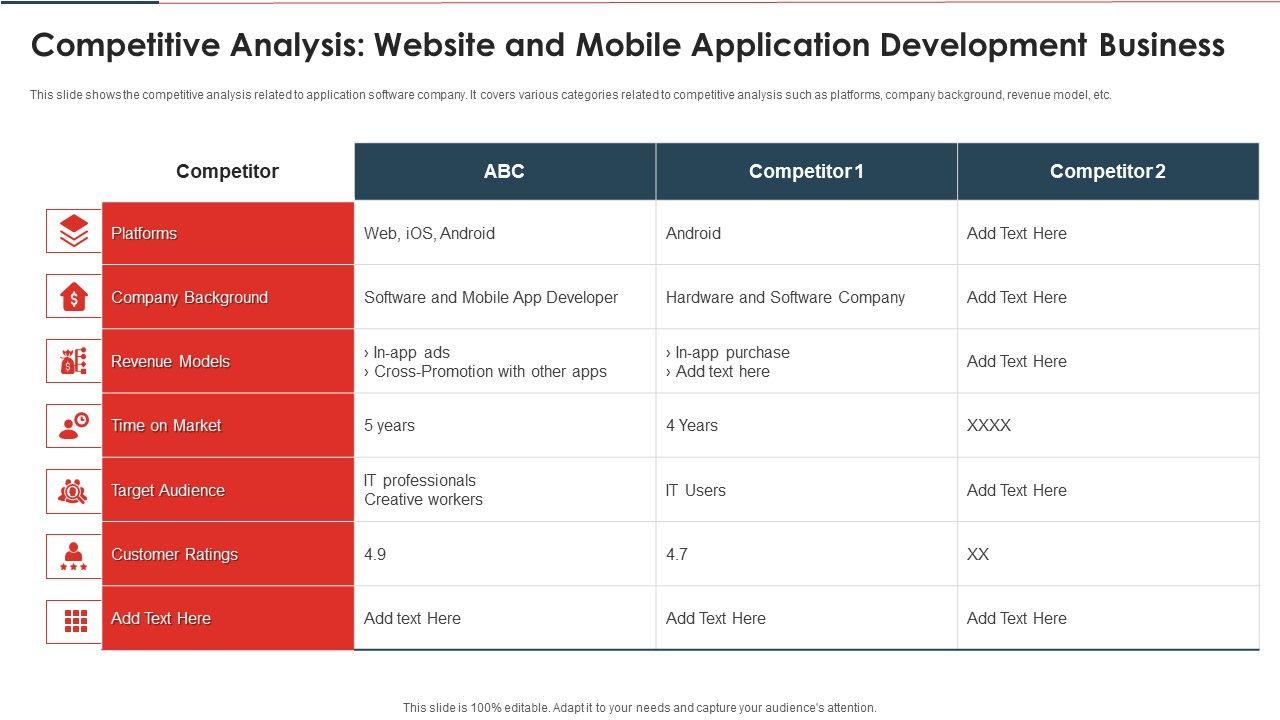 Competitive Analysis: Website and Mobile Application Development Business

This slide shows the competitive analysis related to application software company. It covers various categories related to competitive analysis such as platforms, company background, revenue model, etc.

| Competitor | ABC | Competitor 1 | Competitor 2 |
|---|---|---|---|
| Platforms | Web, iOS, Android | Android | Add Text Here |
| Company Background | Software and Mobile App Developer | Hardware and Software Company | Add Text Here |
| Revenue Models | › In-app ads › Cross-Promotion with other apps | › In-app purchase › Add text here | Add Text Here |
| Time on Market | 5 years | 4 Years | XXXX |
| Target Audience | IT professionals Creative workers | IT Users | Add Text Here |
| Customer Ratings | 4.9 | 4.7 | XX |
| Add Text Here | Add text Here | Add Text Here | Add Text Here |

This slide is 100% editable. Adapt it to your needs and capture your audience's attention.